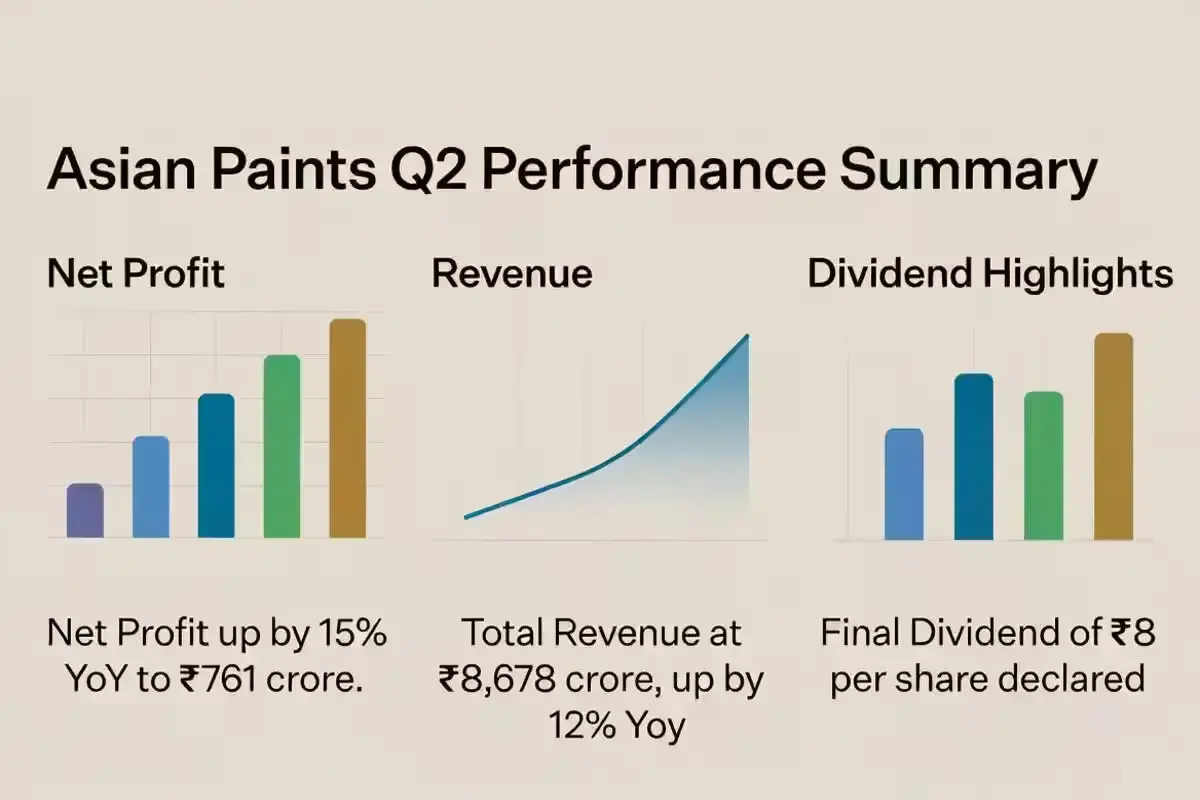 Asian Paints Q2 Performance Summary

Net Profit

Net Profit up by 15% YoY to ₹761 crore.

Revenue

Total Revenue at ₹8,678 crore, up by 12% Yoy

Dividend Highlights

Final Dividend of ₹8 per share declared